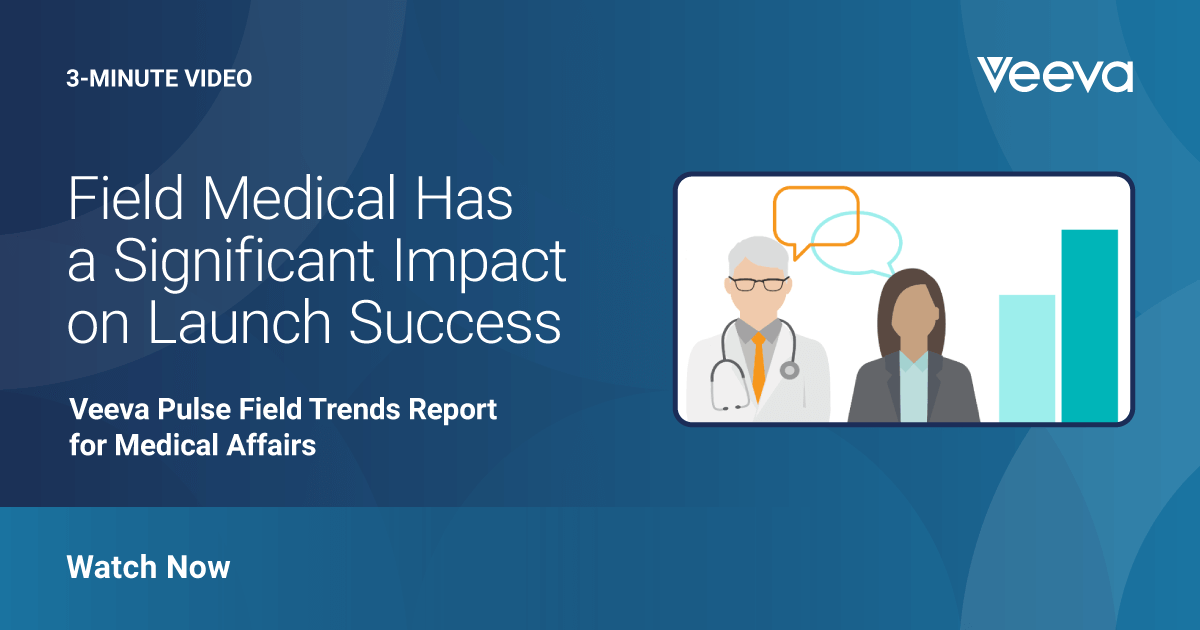 3-MINUTE VIDEO

Veeva

Field Medical Has a Significant Impact on Launch Success

Veeva Pulse Field Trends Report for Medical Affairs

Watch Now